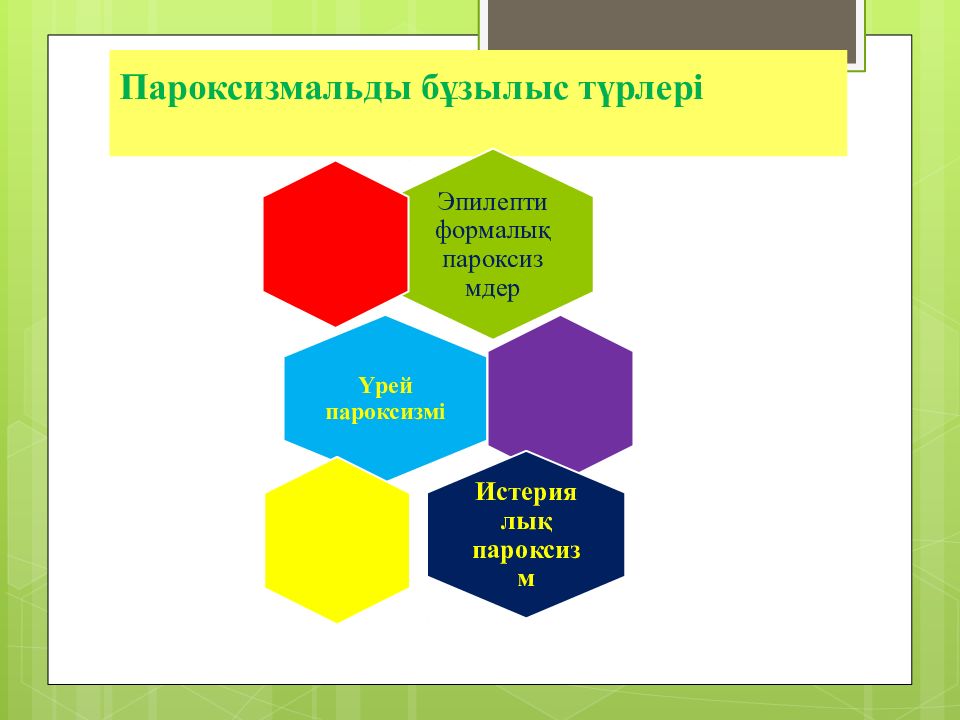 Пароксизмальды бұзылыс түрлері

Эпилепти формалық пароксиз мдер

Үрей пароксизмі

Истерия лық пароксиз м